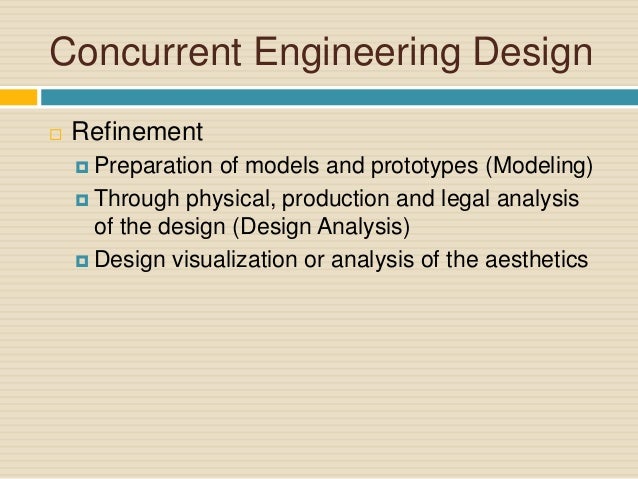 Concurrent Engineering Design

Refinement

Preparation of models and prototypes (Modeling)

Through physical, production and legal analysis of the design (Design Analysis)

Design visualization or analysis of the aesthetics